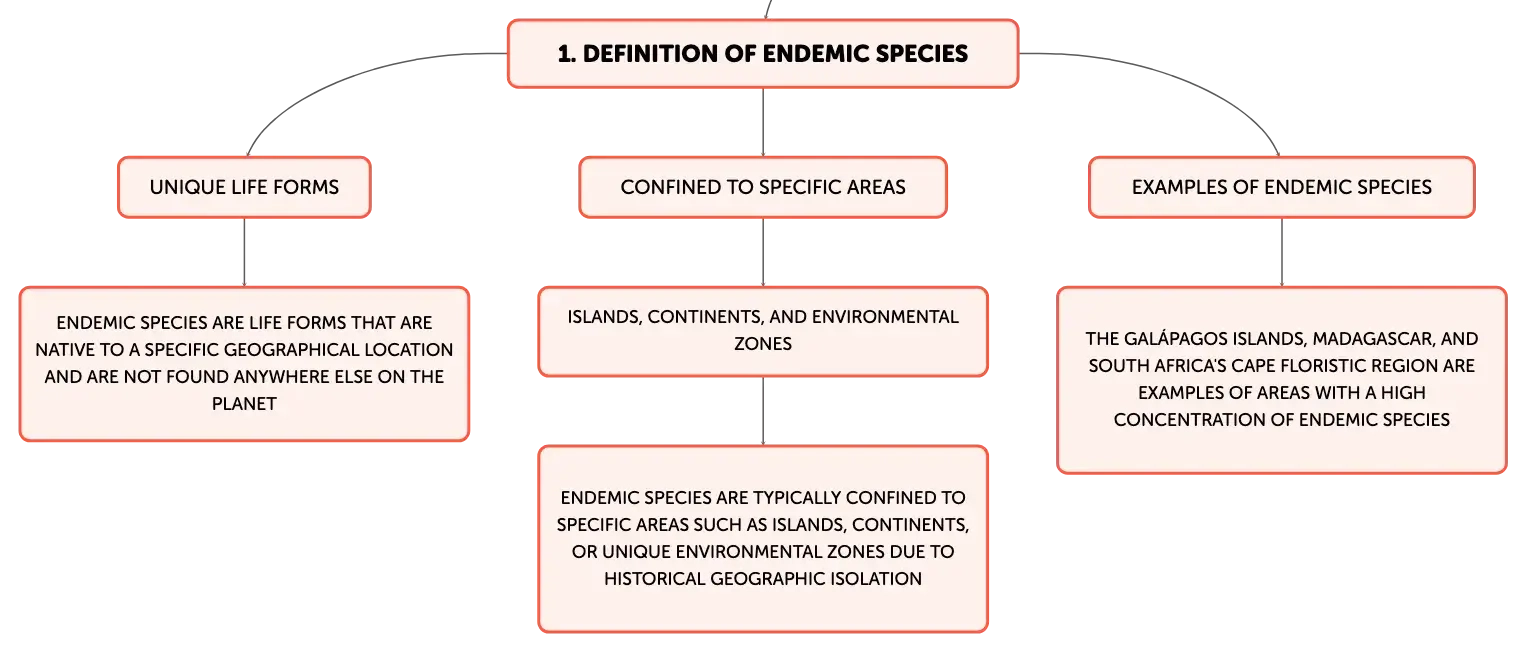 1. DEFINITION OF ENDEMIC SPECIES

UNIQUE LIFE FORMS

ENDEMIC SPECIES ARE LIFE FORMS THAT ARE NATIVE TO A SPECIFIC GEOGRAPHICAL LOCATION AND ARE NOT FOUND ANYWHERE ELSE ON THE PLANET

CONFINED TO SPECIFIC AREAS

ISLANDS, CONTINENTS, AND ENVIRONMENTAL ZONES

ENDEMIC SPECIES ARE TYPICALLY CONFINED TO SPECIFIC AREAS SUCH AS ISLANDS, CONTINENTS, OR UNIQUE ENVIRONMENTAL ZONES DUE TO HISTORICAL GEOGRAPHIC ISOLATION

EXAMPLES OF ENDEMIC SPECIES

THE GALÁPAGOS ISLANDS, MADAGASCAR, AND SOUTH AFRICA'S CAPE FLORISTIC REGION ARE EXAMPLES OF AREAS WITH A HIGH CONCENTRATION OF ENDEMIC SPECIES